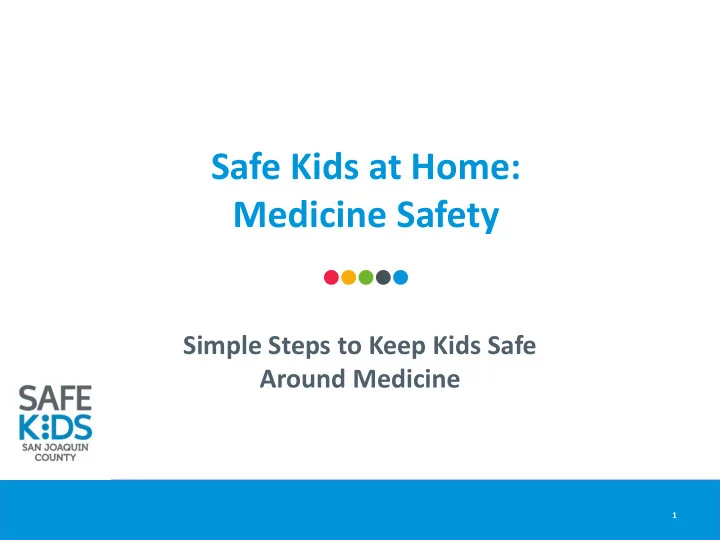 Safe Kids at Home:
Medicine Safety

Simple Steps to Keep Kids Safe Around Medicine

SAFE KIDS
SAN JOAQUIN COUNTY

1